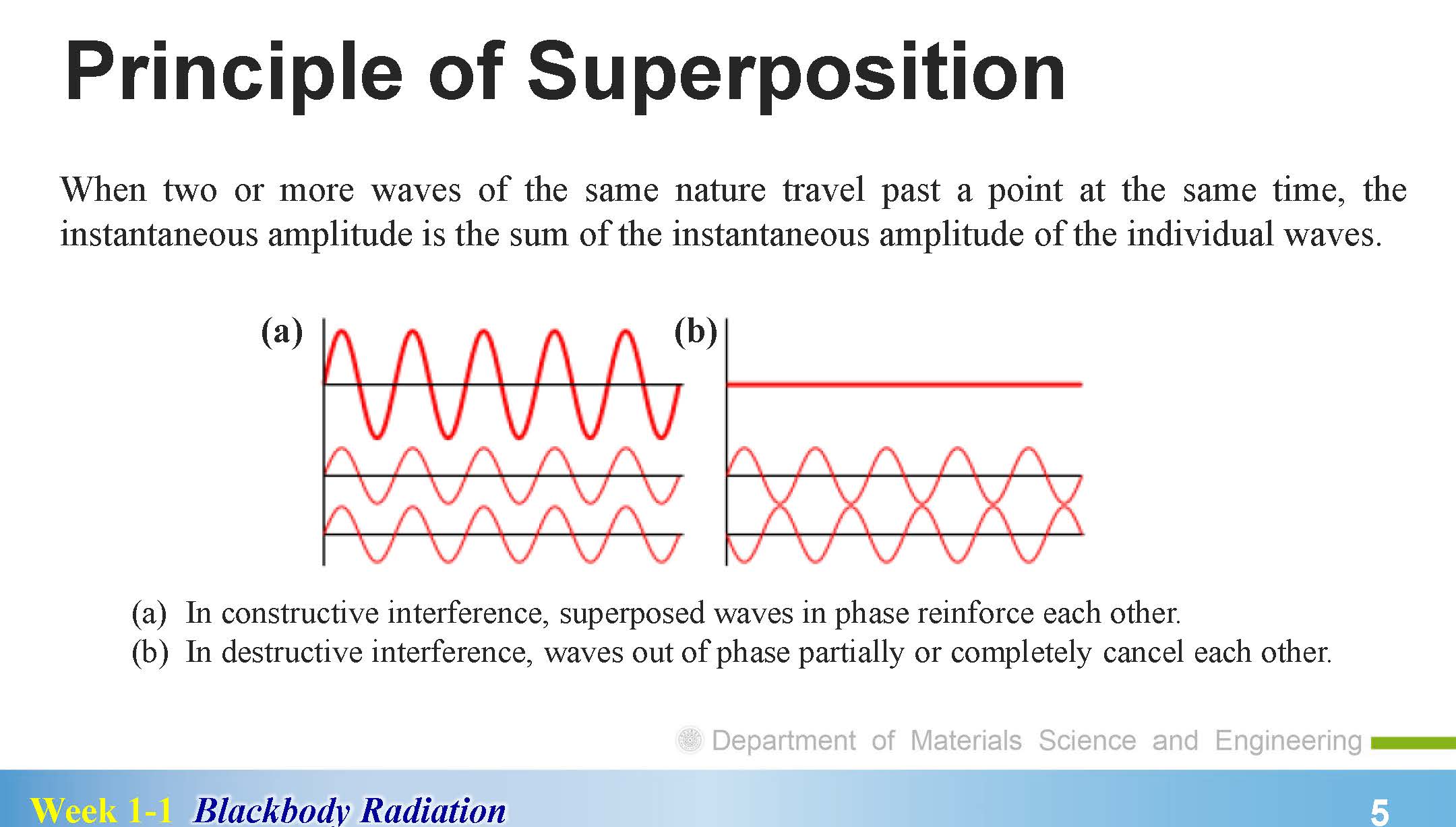 Principle of Superposition

When two or more waves of the same nature travel past a point at the same time, the instantaneous amplitude is the sum of the instantaneous amplitude of the individual waves.

(a)

(b)

(a) In constructive interference, superposed waves in phase reinforce each other.
(b) In destructive interference, waves out of phase partially or completely cancel each other.

Department of Materials Science and Engineering

Week 1-1 Blackbody Radiation

5